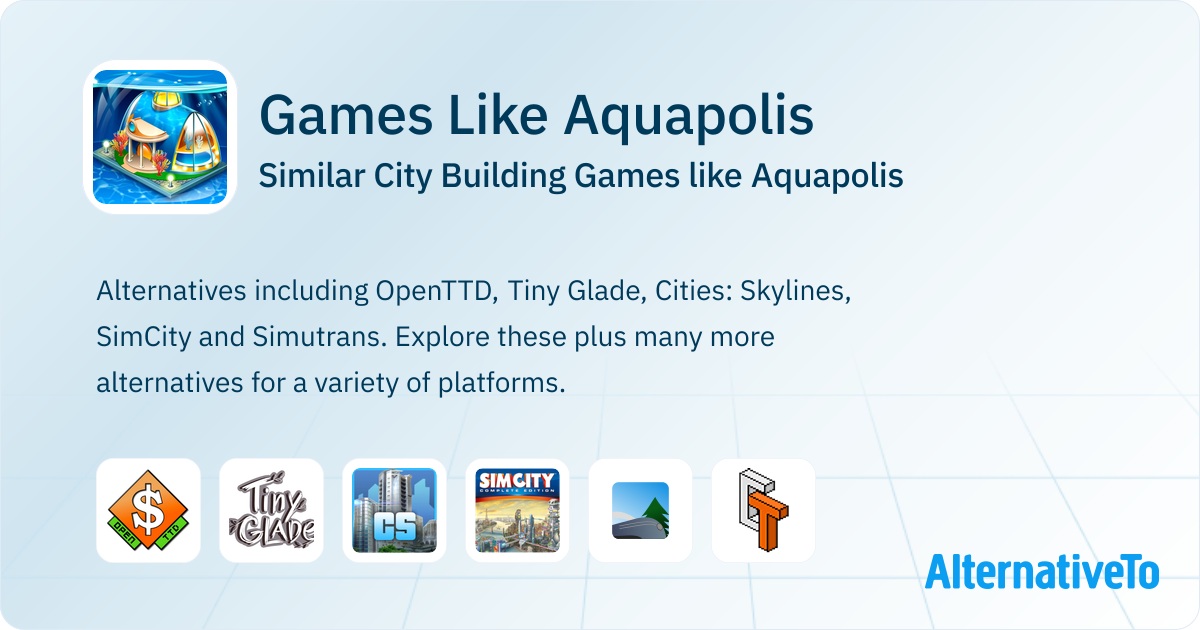 Games Like Aquapolis
Similar City Building Games like Aquapolis

Alternatives including OpenTTD, Tiny Glade, Cities: Skylines, SimCity and Simutrans. Explore these plus many more alternatives for a variety of platforms.

OPEN TTD
Tiny GLADE
CS
SIMCITY COMPLETE EDITION

AlternativeTo